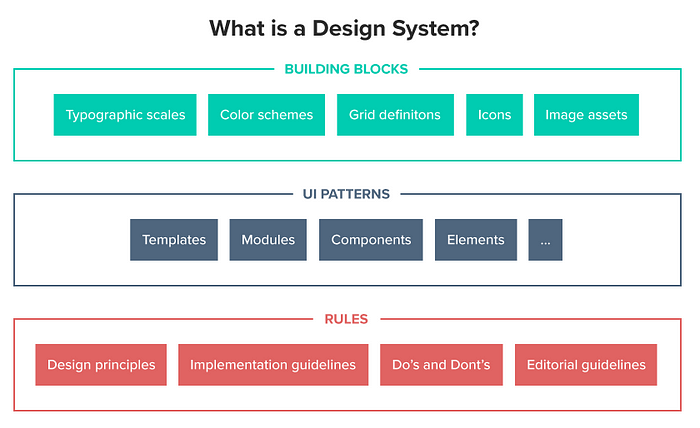 What is a Design System?

BUILDING BLOCKS

Typographic scales

Color schemes

Grid definitons

Icons

Image assets

UI PATTERNS

Templates

Modules

Components

Elements

...

RULES

Design principles

Implementation guidelines

Do's and Dont's

Editorial guidelines